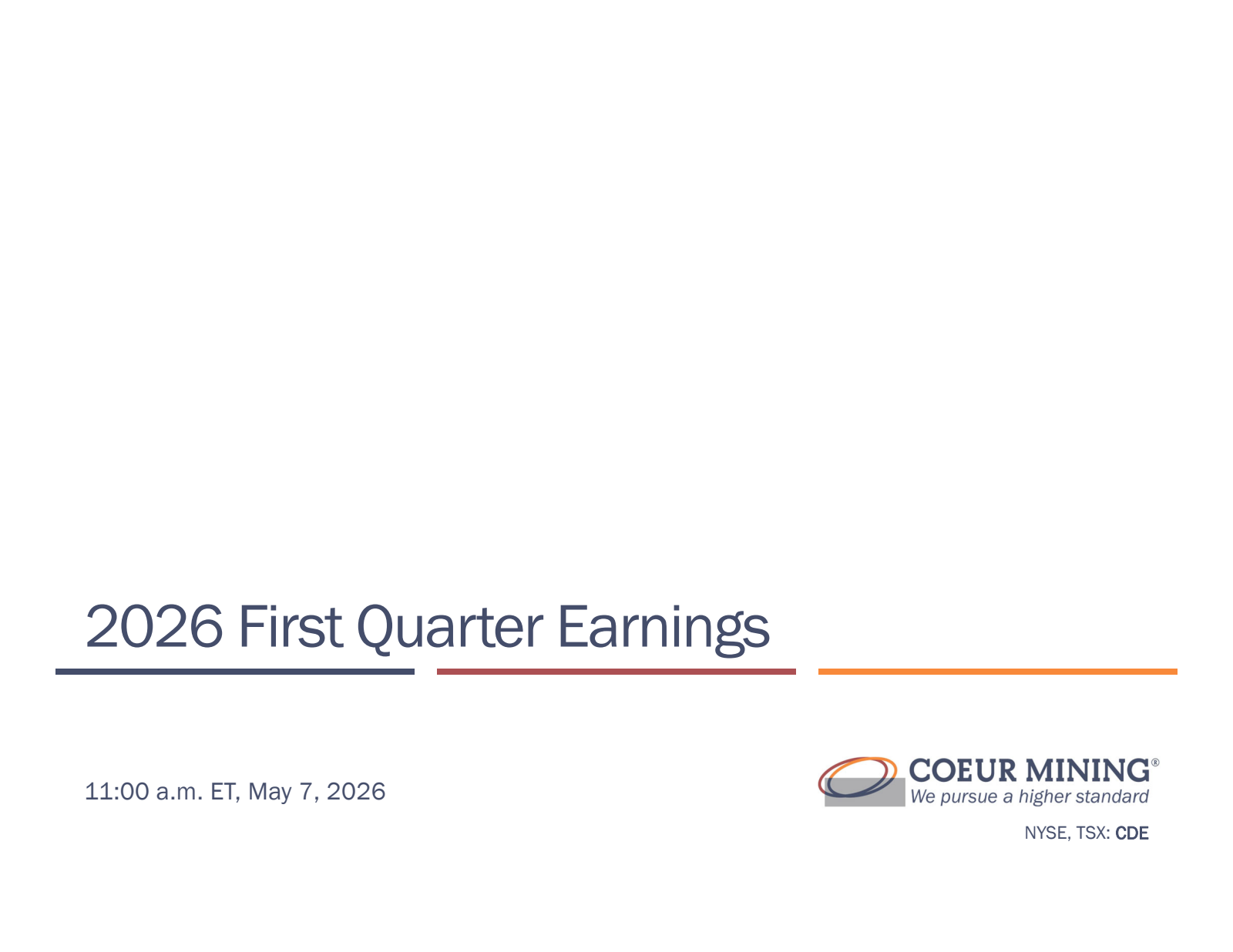 2026 First Quarter Earnings

11:00 a.m. ET, May 7, 2026

COEUR MINING®
We pursue a higher standard

NYSE, TSX: CDE